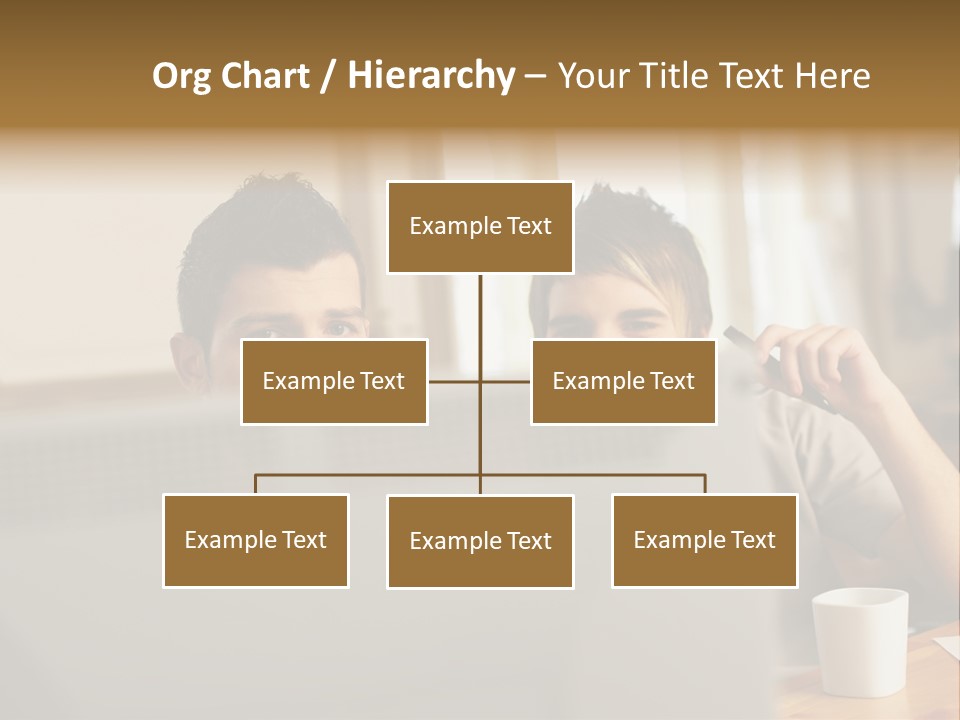 Org Chart / Hierarchy – Your Title Text Here

Example Text

Example Text

Example Text

Example Text

Example Text

Example Text